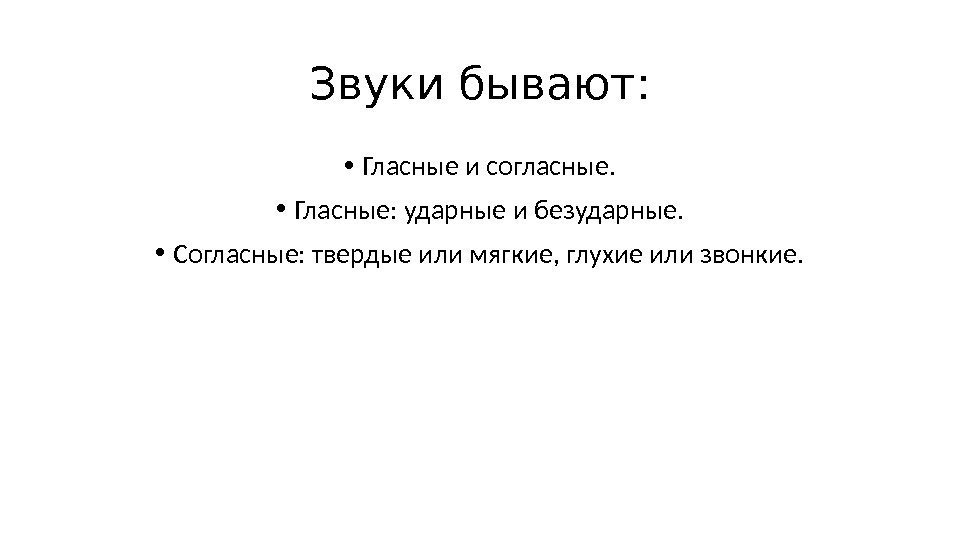 Звуки бывают:

• Гласные и согласные.

• Гласные: ударные и безударные.

• Согласные: твердые или мягкие, глухие или звонкие.